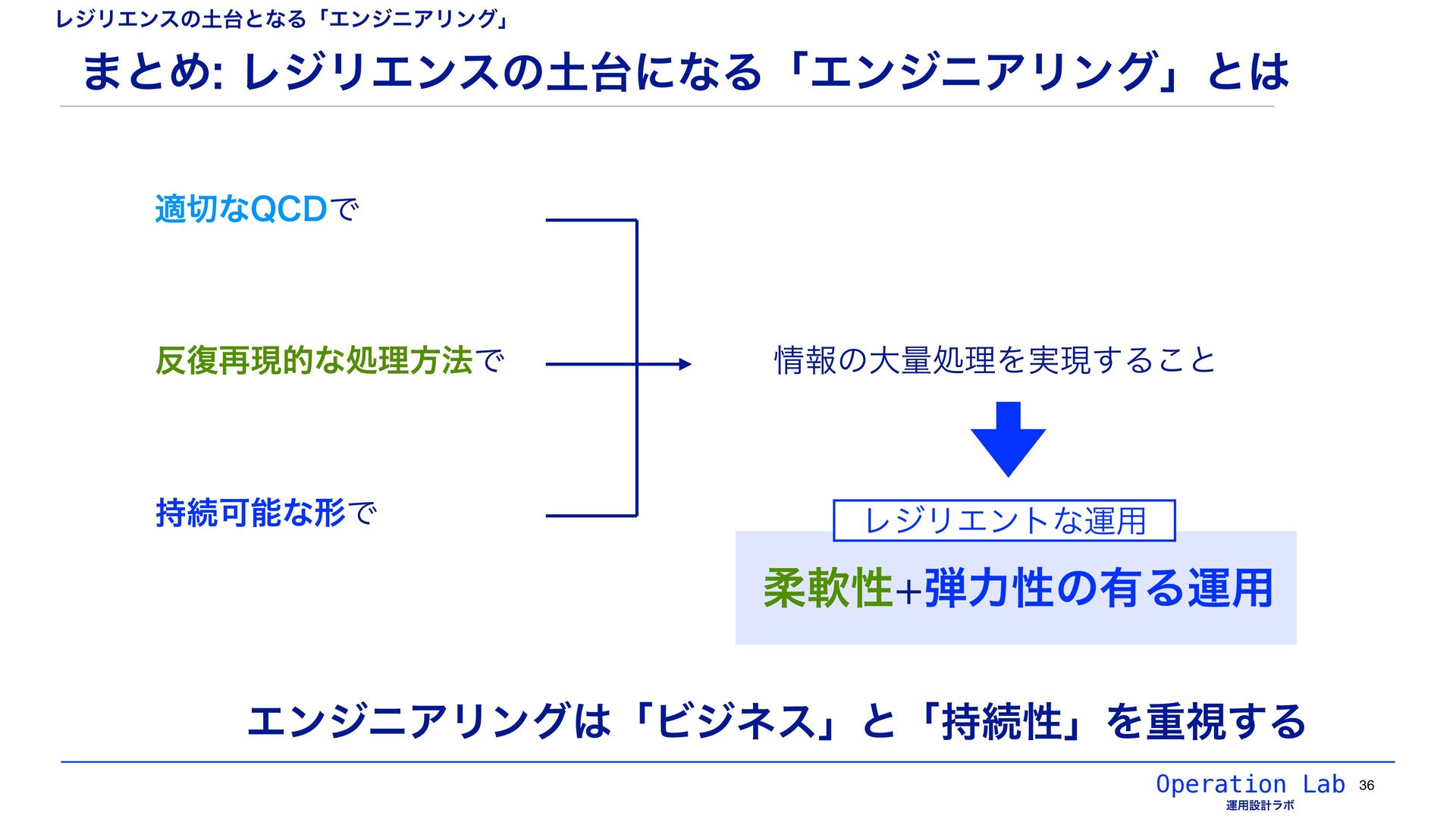 レジリエンスの土台となる「エンジニアリング」

まとめ: レジリエンスの土台になる「エンジニアリング」とは

適切なQCDで

反復再現的な処理方法で

持続可能な形で

情報の大量処理を実現すること

レジリエントな運用

柔軟性+弾力性の有る運用

エンジニアリングは「ビジネス」と「持続性」を重視する

Operation Lab
運用設計ラボ
36